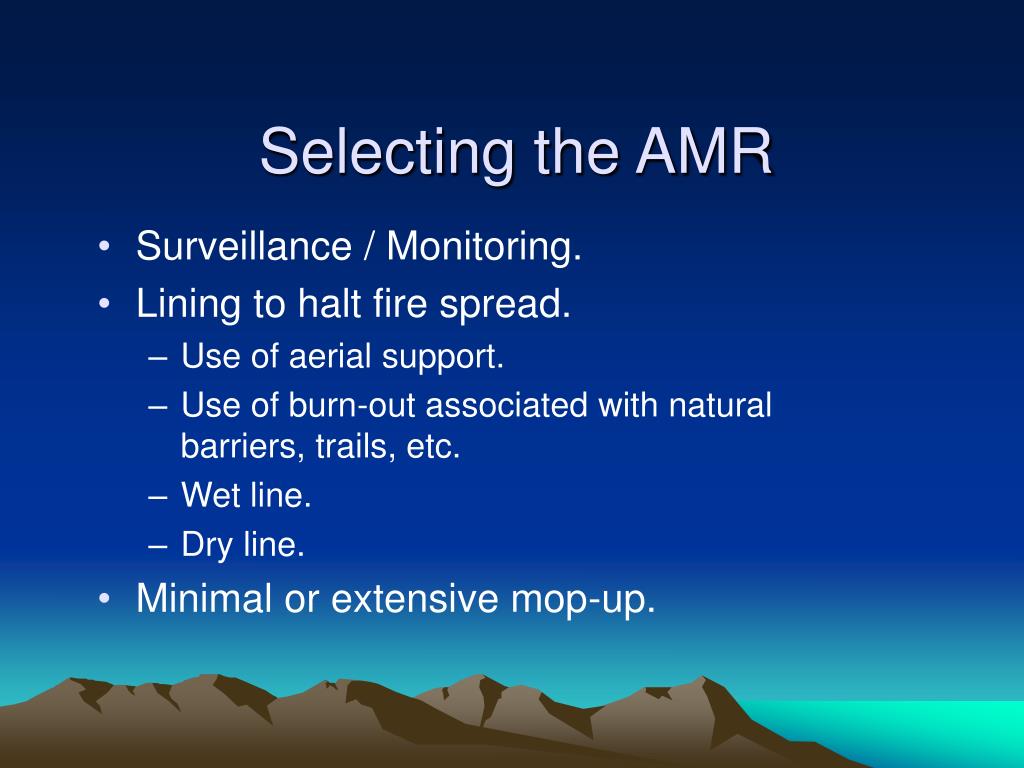 Selecting the AMR

• Surveillance / Monitoring.
• Lining to halt fire spread.
– Use of aerial support.
– Use of burn-out associated with natural barriers, trails, etc.
– Wet line.
– Dry line.
• Minimal or extensive mop-up.